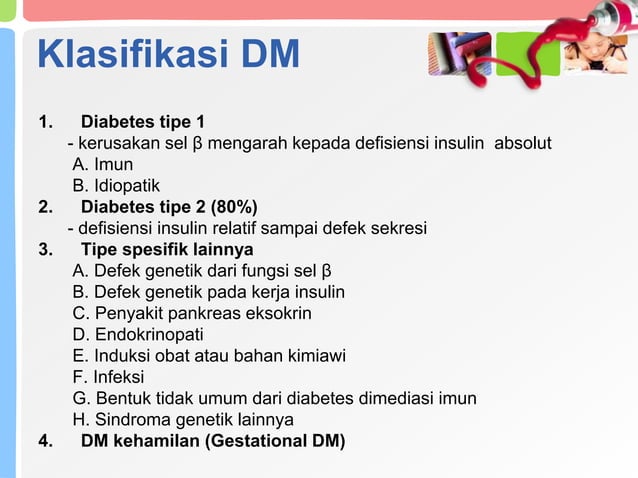 Klasifikasi DM

1. Diabetes tipe 1
- kerusakan sel β mengarah kepada defisiensi insulin absolut
A. Imun
B. Idiopatik
2. Diabetes tipe 2 (80%)
- defisiensi insulin relatif sampai defek sekresi
3. Tipe spesifik lainnya
A. Defek genetik dari fungsi sel β
B. Defek genetik pada kerja insulin
C. Penyakit pankreas eksokrin
D. Endokrinopati
E. Induksi obat atau bahan kimiawi
F. Infeksi
G. Bentuk tidak umum dari diabetes dimediasi imun
H. Sindroma genetik lainnya
4. DM kehamilan (Gestational DM)